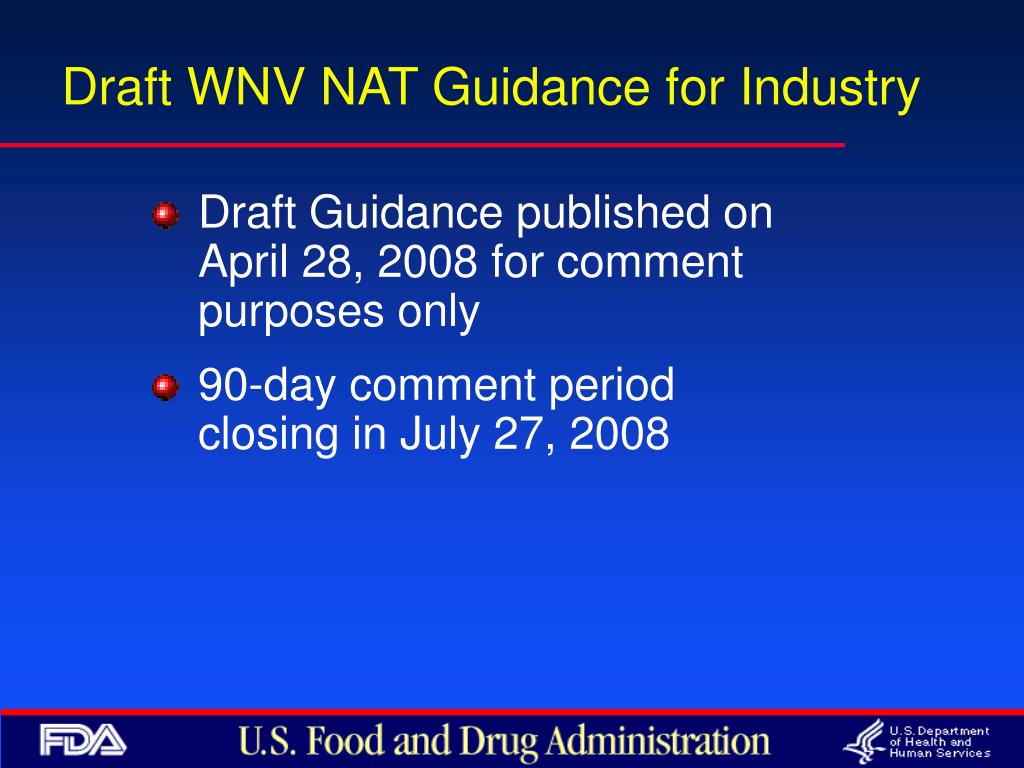 Draft WNV NAT Guidance for Industry

Draft Guidance published on April 28, 2008 for comment purposes only

90-day comment period closing in July 27, 2008

FDA U.S. Food and Drug Administration U.S. Department of Health and Human Services